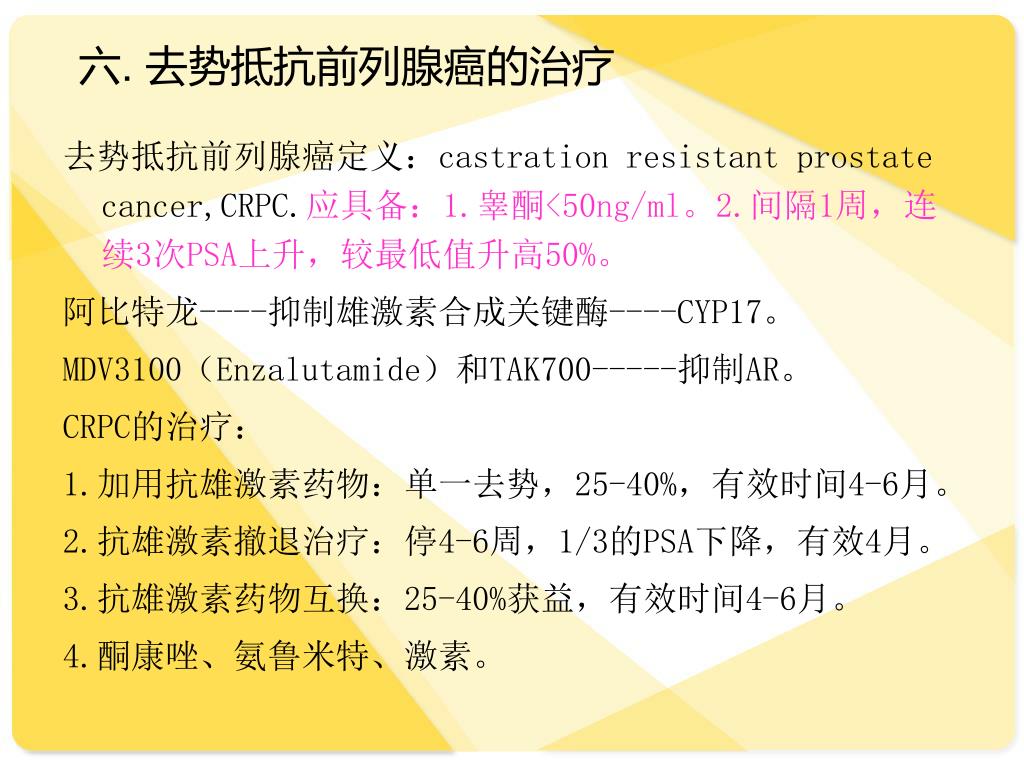 六. 去势抵抗前列腺癌的治疗

去势抵抗前列腺癌定义：castration resistant prostate cancer,CRPC.应具备：1.睾酮<50ng/ml。2.间隔1周，连续3次PSA上升，较最低值升高50%。

阿比特龙----抑制雄激素合成关键酶----CYP17。

MDV3100（Enzalutamide）和TAK700-----抑制AR。

CRPC的治疗：

1.加用抗雄激素药物：单一去势，25-40%，有效时间4-6月。

2.抗雄激素撤退治疗：停4-6周，1/3的PSA下降，有效4月。

3.抗雄激素药物互换：25-40%获益，有效时间4-6月。

4.酮康唑、氨鲁米特、激素。